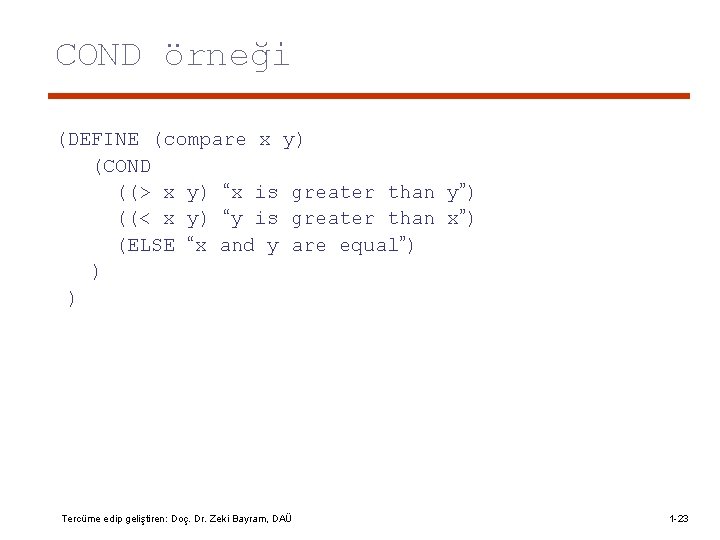 COND örneği

(DEFINE (compare x y)
(COND
((> x y) "x is greater than y")
((< x y) "y is greater than x")
(ELSE "x and y are equal")
)
)

Tercüme edip geliştiren: Doç. Dr. Zeki Bayram, DAÜ

1-23